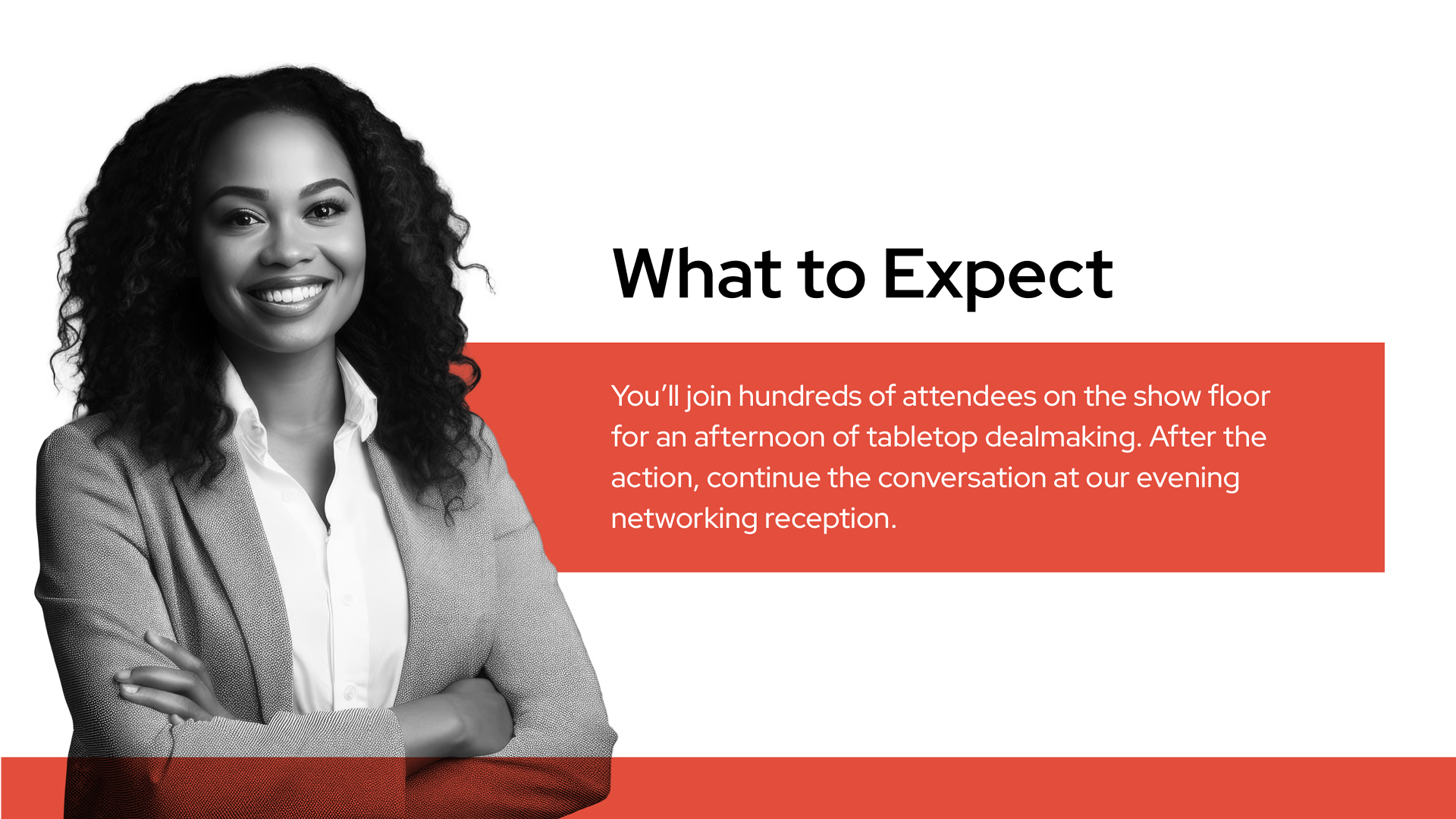 What to Expect

You'll join hundreds of attendees on the show floor for an afternoon of tabletop dealmaking. After the action, continue the conversation at our evening networking reception.